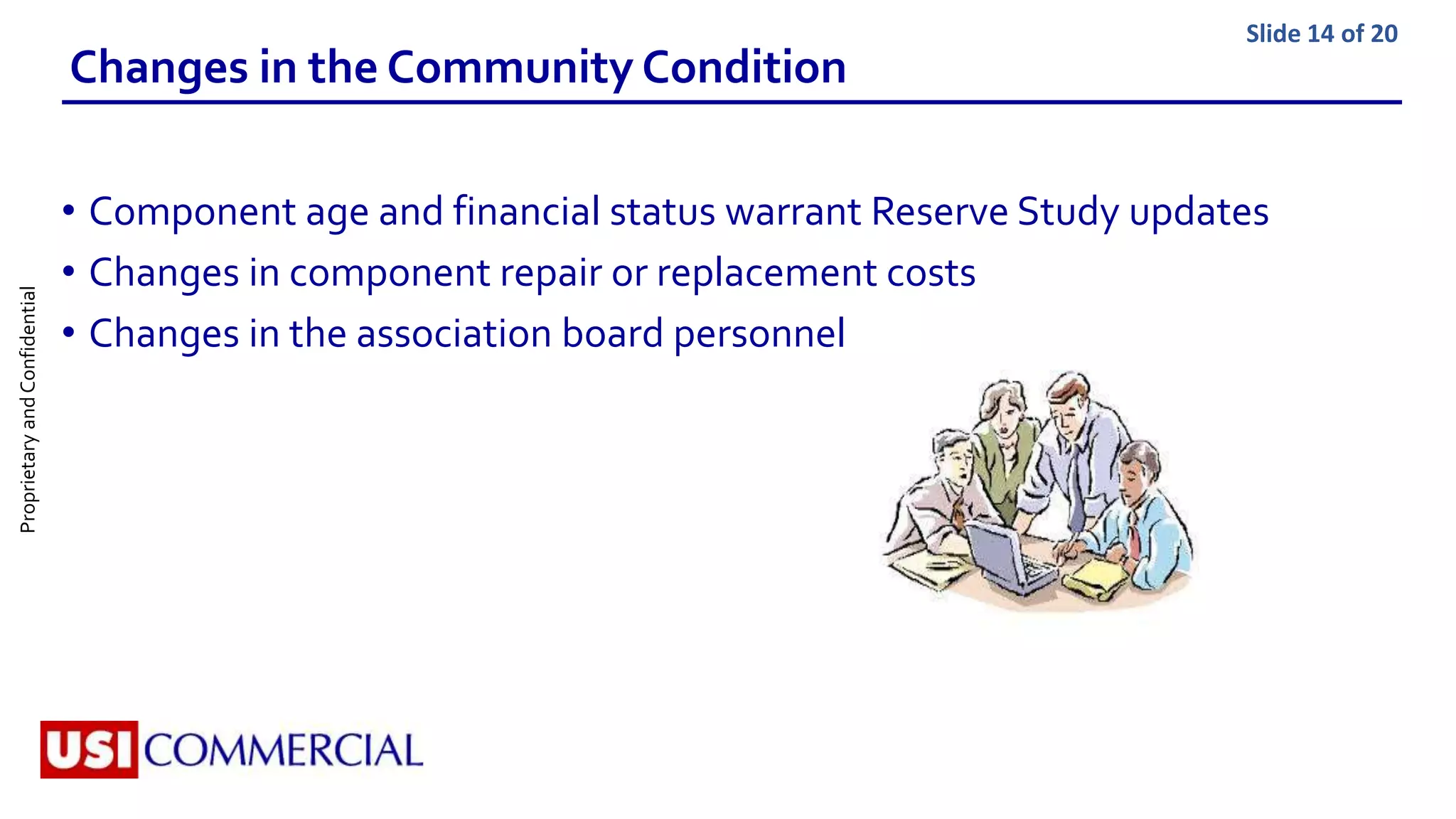 Slide 14 of 20

Changes in the Community Condition

• Component age and financial status warrant Reserve Study updates
• Changes in component repair or replacement costs
• Changes in the association board personnel

Proprietary and Confidential

USI COMMERCIAL